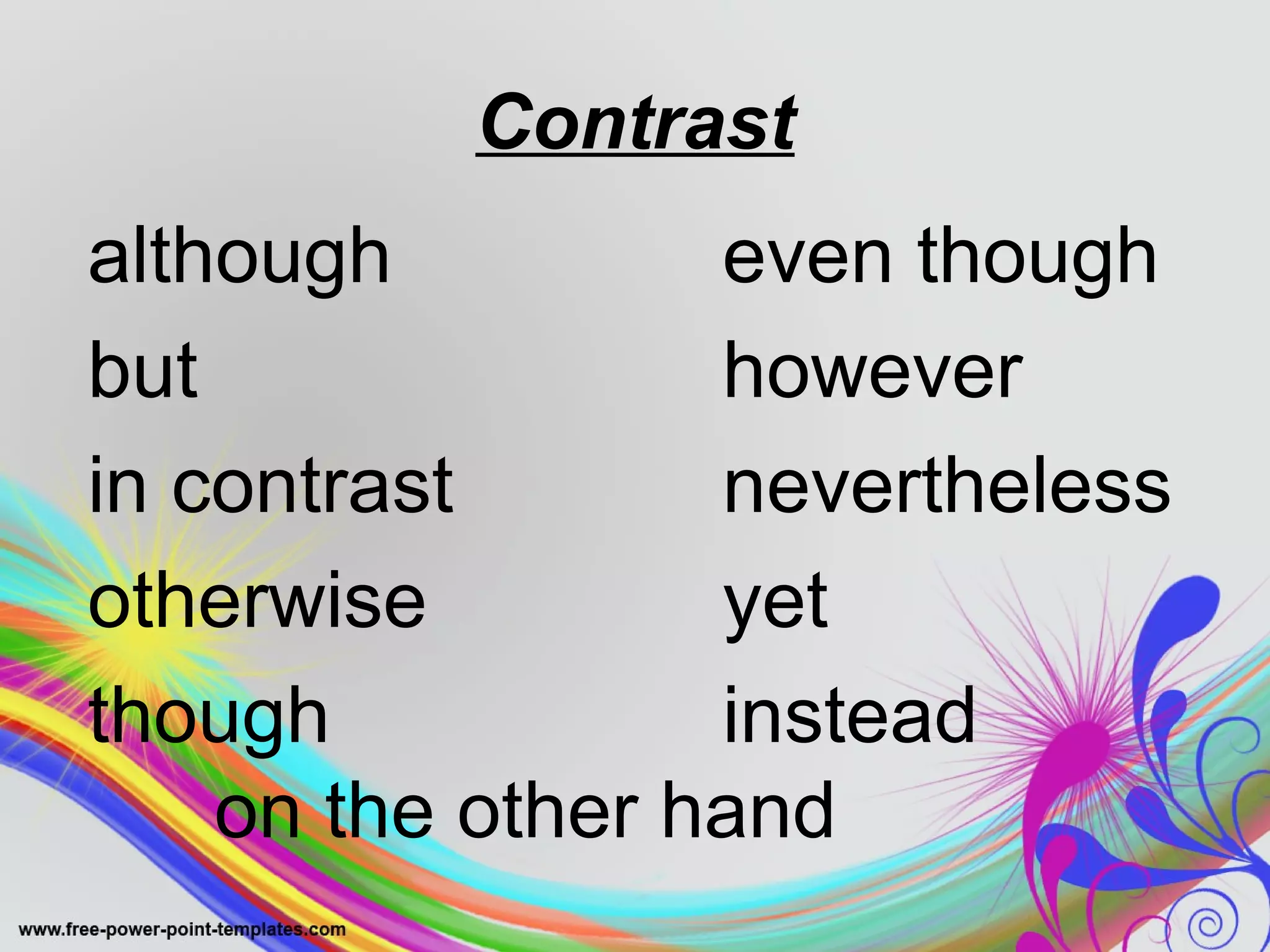 Contrast

although
but
in contrast
otherwise
though

even though
however
nevertheless
yet
instead

on the other hand

www.free-power-point-templates.com